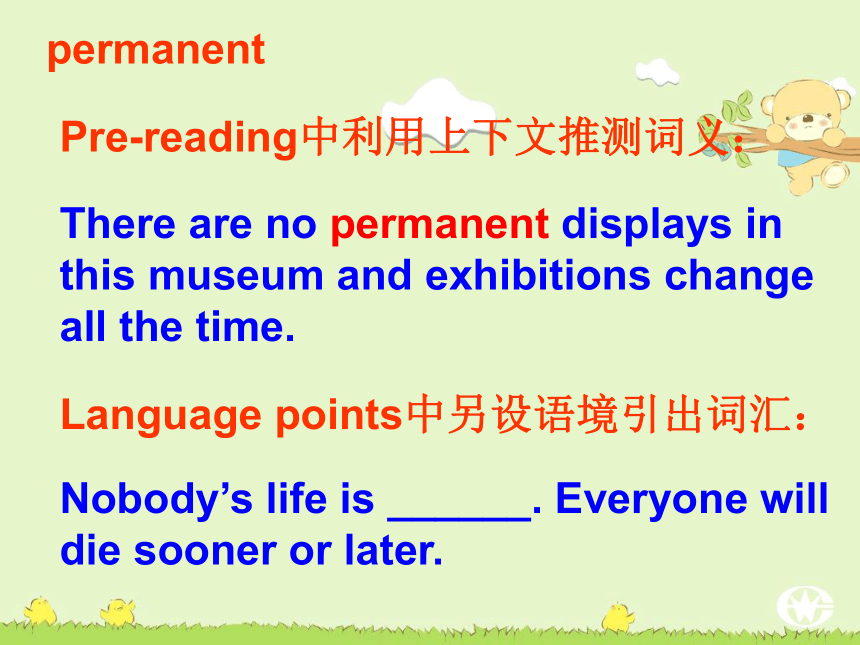 permanent

Pre-reading中利用上下文推测词义：

There are no permanent displays in this museum and exhibitions change all the time.

Language points中另设语境引出词汇：

Nobody’s life is ______. Everyone will die sooner or later.